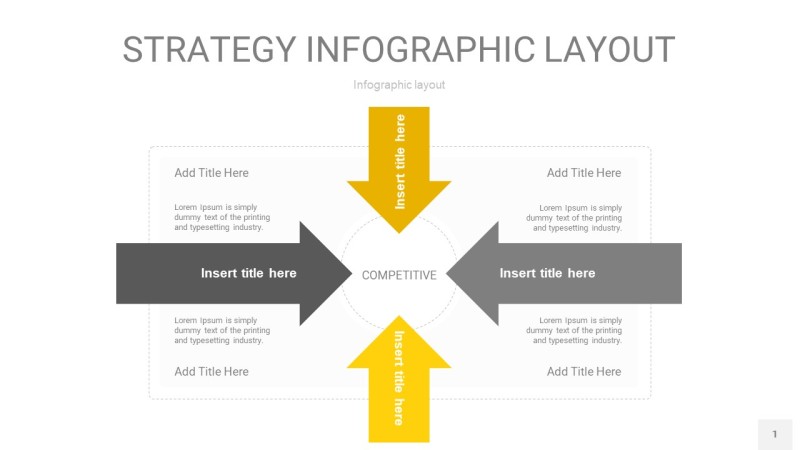 STRATEGY INFOGRAPHIC LAYOUT

Infographic layout

Insert title here

Add Title Here

Lorem Ipsum is simply dummy text of the printing and typesetting industry.

Add Title Here

Lorem Ipsum is simply dummy text of the printing and typesetting industry.

Insert title here

COMPETITIVE

Insert title here

Lorem Ipsum is simply dummy text of the printing and typesetting industry.

Add Title Here

Lorem Ipsum is simply dummy text of the printing and typesetting industry.

Add Title Here

Insert title here

1